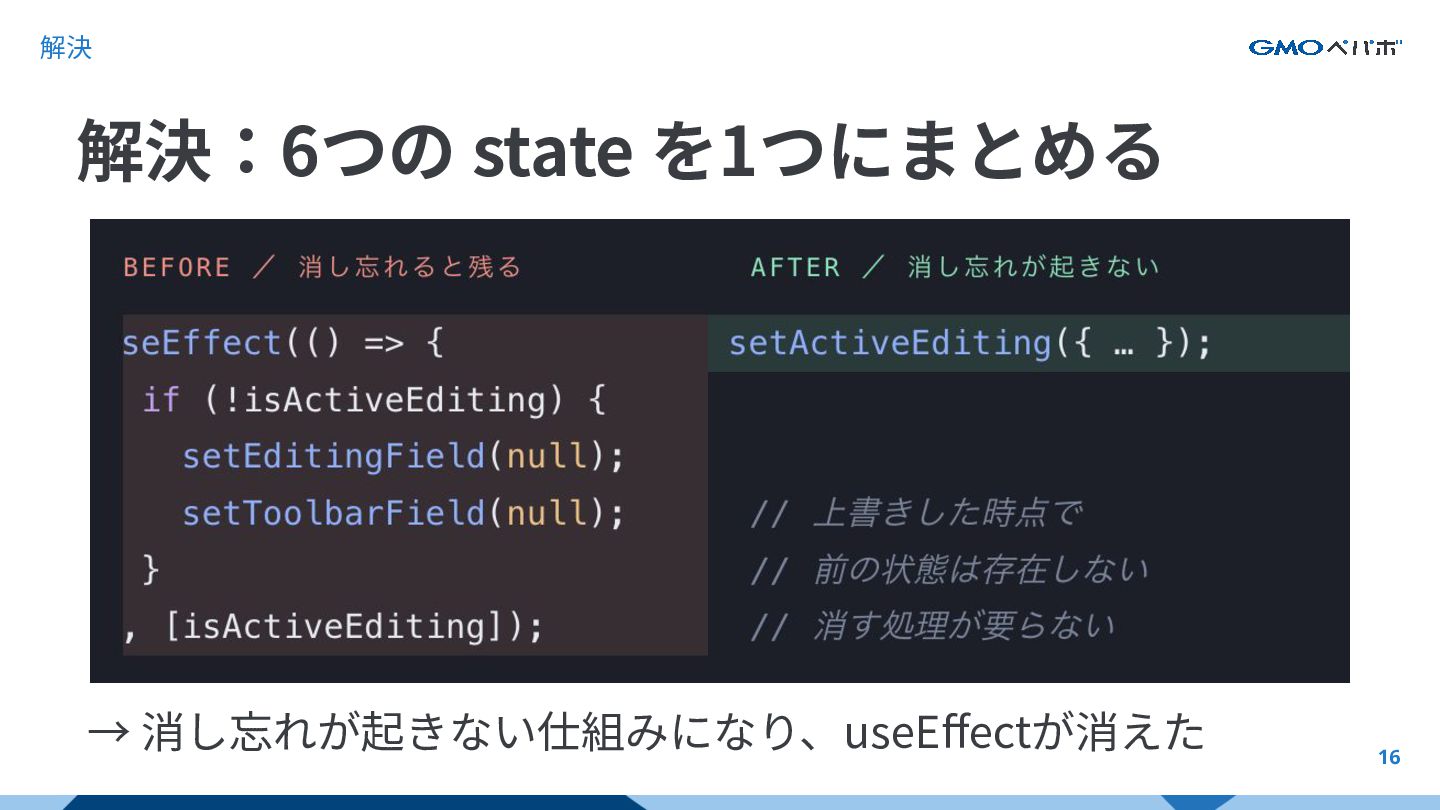 解決

GMOペパボ

解決：6つの state を1つにまとめる

BEFORE ／ 消し忘れると残る

seEffect(() => {
 if (!isActiveEditing) {
  setEditingField(null);
  setToolbarField(null);
 }
, [isActiveEditing]);

AFTER ／ 消し忘れが起きない

setActiveEditing({ … });

// 上書きした時点で
// 前の状態は存在しない
// 消す処理が要らない

→ 消し忘れが起きない仕組みになり、useEffectが消えた

16